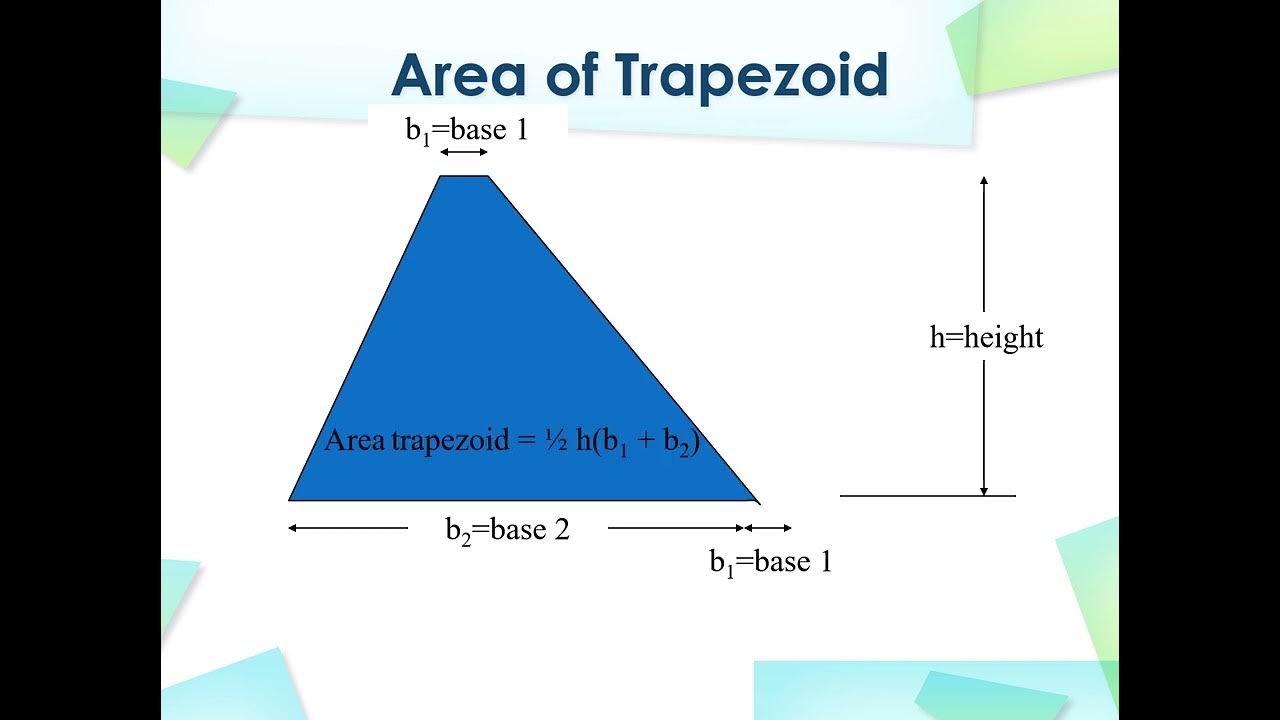 Area of Trapezoid

$b_1$=base 1

h=height

Area trapezoid = ½ h($b_1$ + $b_2$)

$b_2$=base 2

$b_1$=base 1